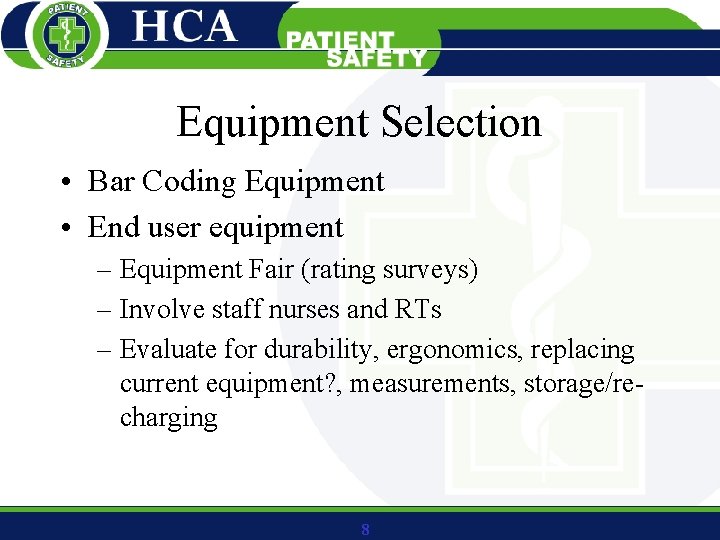 PATIENT SAFETY

HCA

PATIENT SAFETY

Equipment Selection

• Bar Coding Equipment
• End user equipment
– Equipment Fair (rating surveys)
– Involve staff nurses and RTs
– Evaluate for durability, ergonomics, replacing current equipment?, measurements, storage/re-charging

8